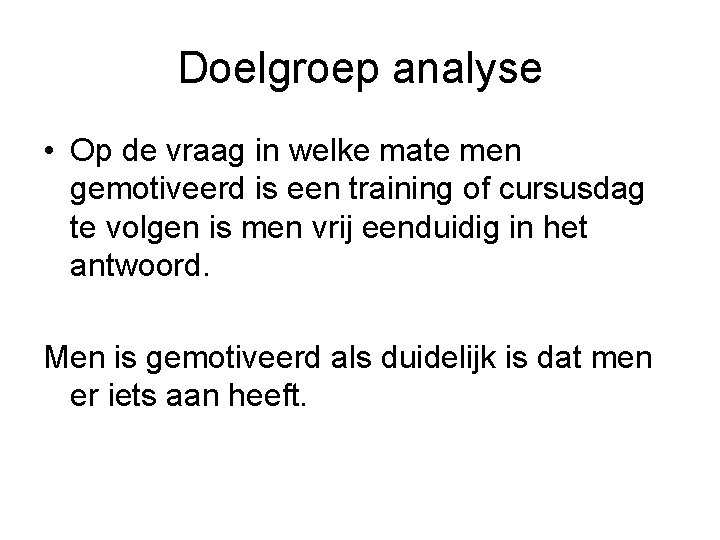 Doelgroep analyse

• Op de vraag in welke mate men gemotiveerd is een training of cursusdag te volgen is men vrij eenduidig in het antwoord.

Men is gemotiveerd als duidelijk is dat men er iets aan heeft.